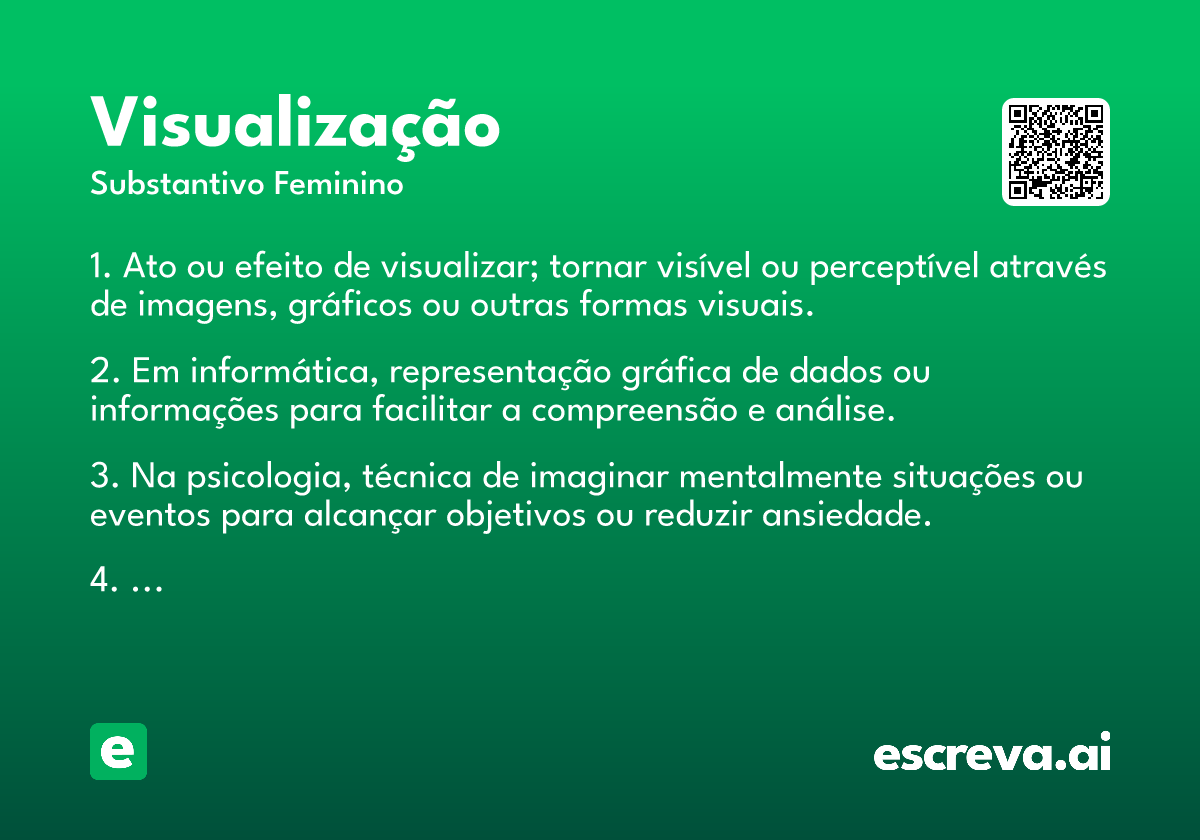 Visualização
Substantivo Feminino

1. Ato ou efeito de visualizar; tornar visível ou perceptível através de imagens, gráficos ou outras formas visuais.

2. Em informática, representação gráfica de dados ou informações para facilitar a compreensão e análise.

3. Na psicologia, técnica de imaginar mentalmente situações ou eventos para alcançar objetivos ou reduzir ansiedade.

4. ...

e

escreva.ai